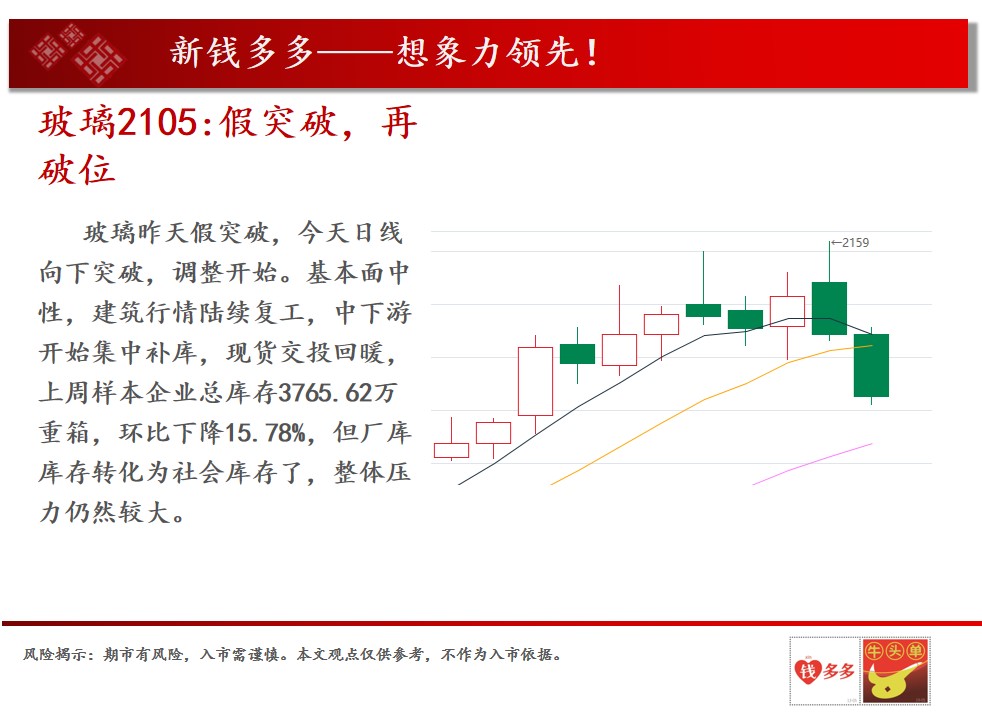 新钱多多——想象力领先！

玻璃2105:假突破，再破位

玻璃昨天假突破，今天日线向下突破，调整开始。基本面中性，建筑行情陆续复工，中下游开始集中补库，现货交投回暖，上周样本企业总库存3765.62万重箱，环比下降15.78%，但厂库库存转化为社会库存了，整体压力仍然较大。

←2159

风险揭示：期市有风险，入市需谨慎。本文观点仅供参考，不作为入市依据。

钱多多

牛头单